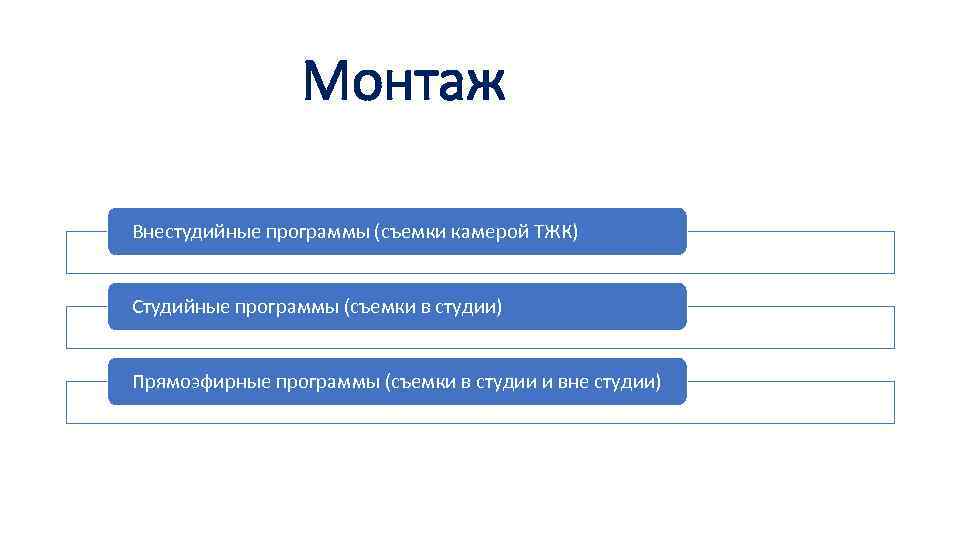 Монтаж

Внестудийные программы (съемки камерой ТЖК)

Студийные программы (съемки в студии)

Прямоэфирные программы (съемки в студии и вне студии)